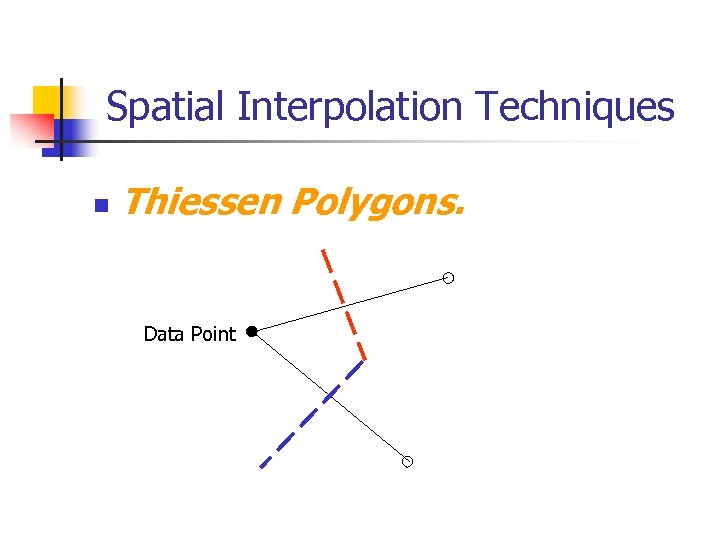 Spatial Interpolation Techniques

Thiessen Polygons.

Data Point